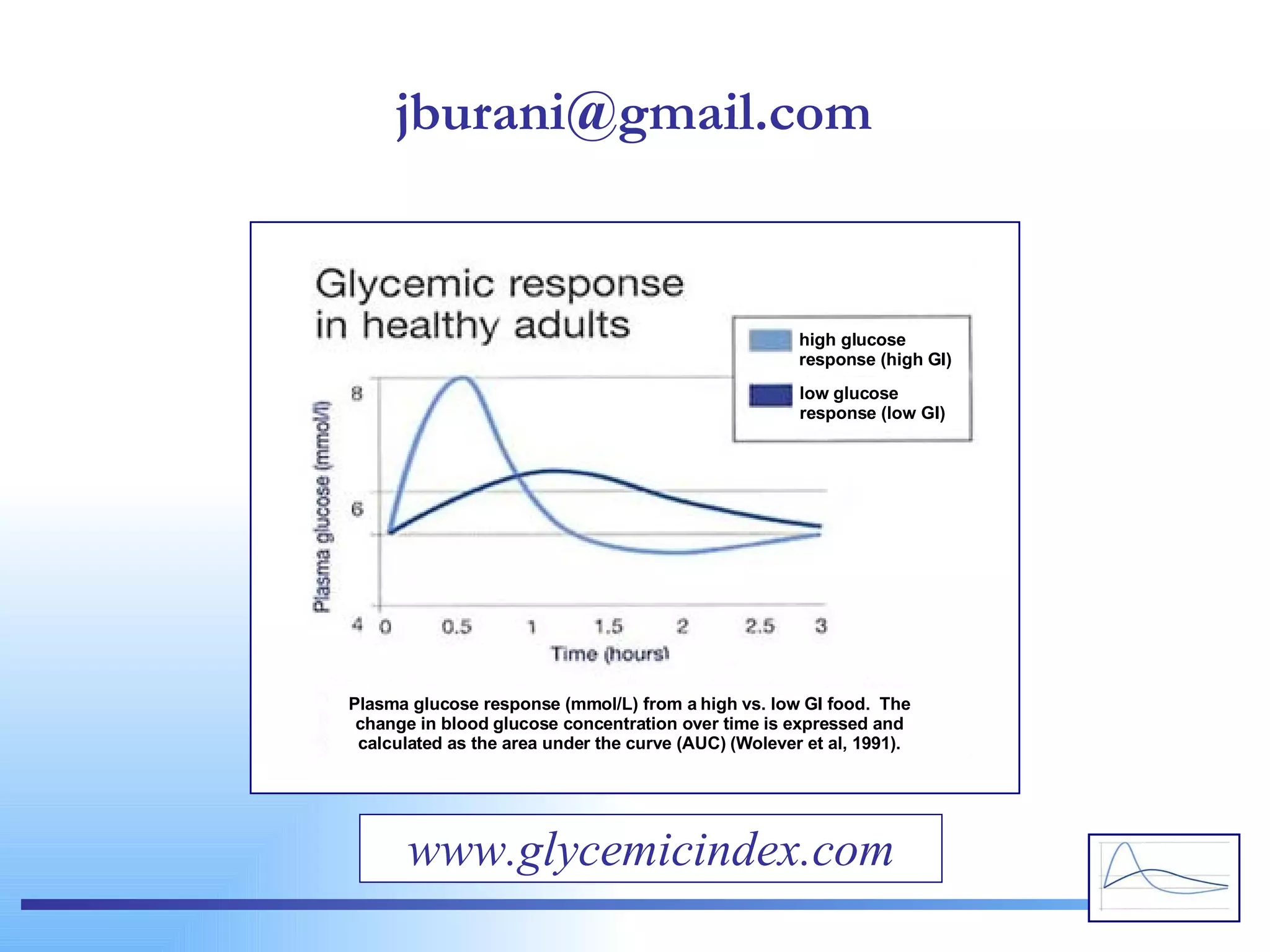 jburani@gmail.com

Glycemic response in healthy adults

high glucose response (high GI)

low glucose response (low GI)

Plasma glucose (mmol/l)

8

6

4

0

0.5

1

1.5

2

2.5

3

Time (hours)

Plasma glucose response (mmol/L) from a high vs. low GI food. The change in blood glucose concentration over time is expressed and calculated as the area under the curve (AUC) (Wolever et al, 1991).

www.glycemicindex.com